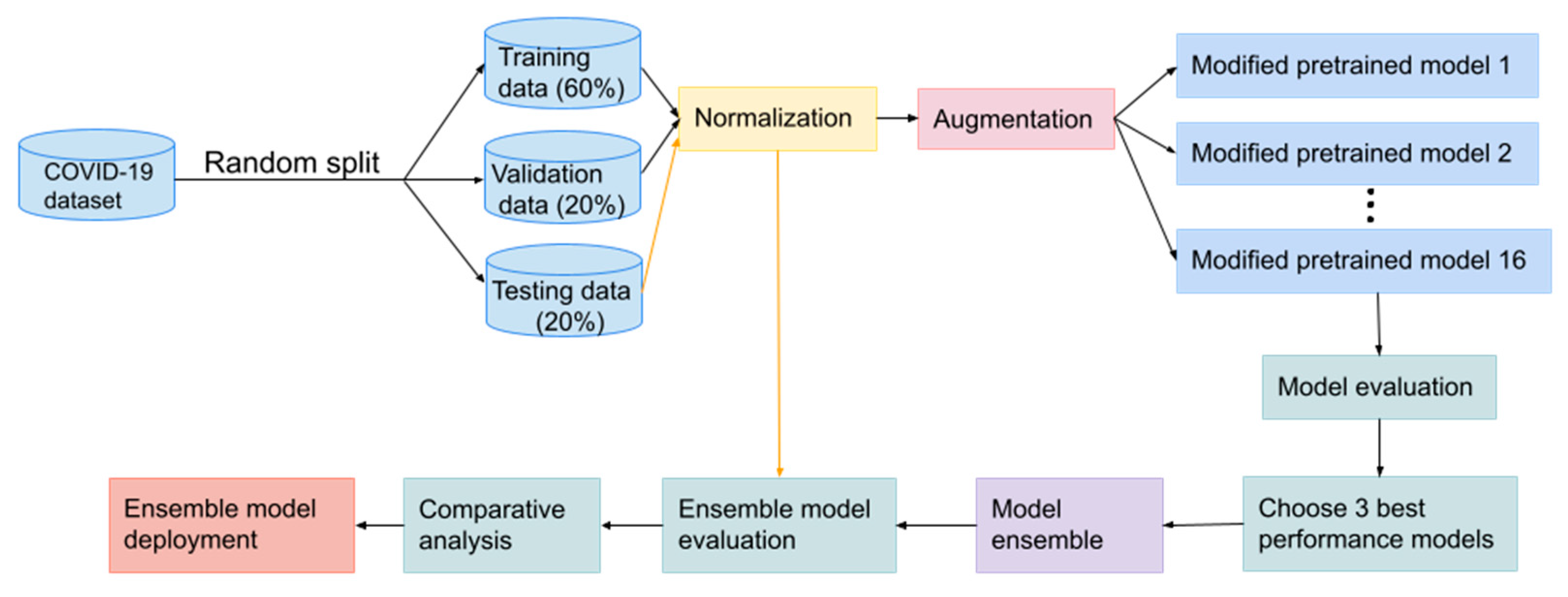 COVID-19 dataset

Random split

Training data (60%)

Validation data (20%)

Testing data (20%)

Normalization

Augmentation

Modified pretrained model 1

Modified pretrained model 2

⋮

Modified pretrained model 16

Model evaluation

Choose 3 best performance models

Model ensemble

Ensemble model evaluation

Comparative analysis

Ensemble model deployment